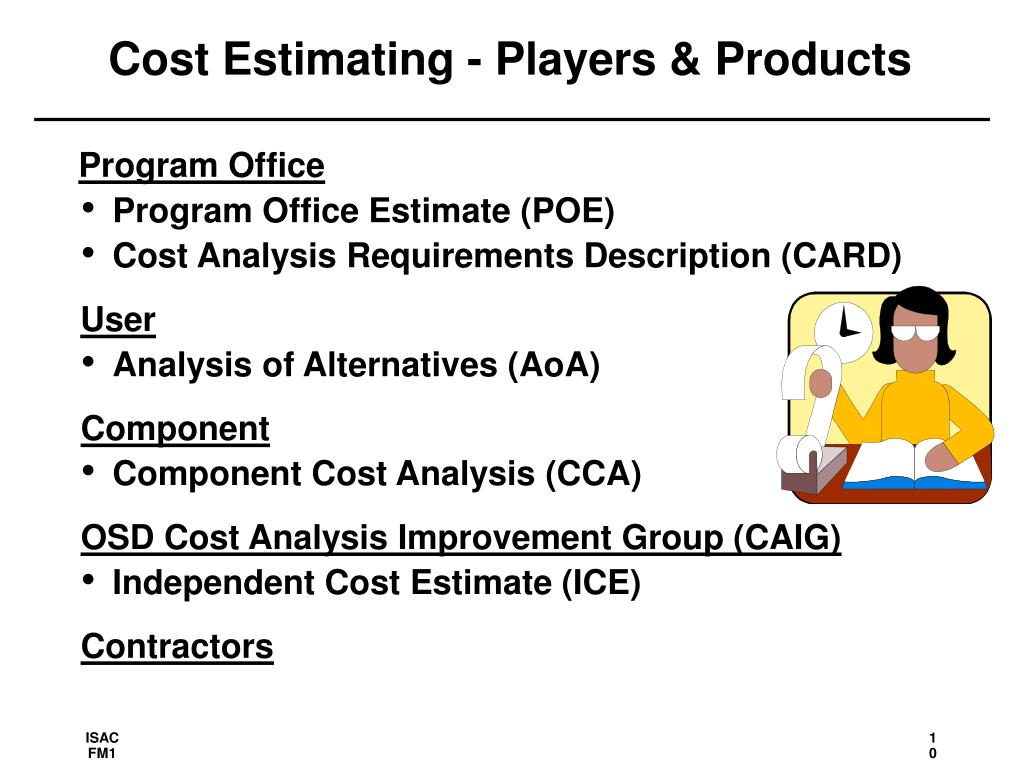 Cost Estimating - Players & Products

Program Office
• Program Office Estimate (POE)
• Cost Analysis Requirements Description (CARD)

User
• Analysis of Alternatives (AoA)

Component
• Component Cost Analysis (CCA)

OSD Cost Analysis Improvement Group (CAIG)
• Independent Cost Estimate (ICE)

Contractors

ISAC
FM1

1
0